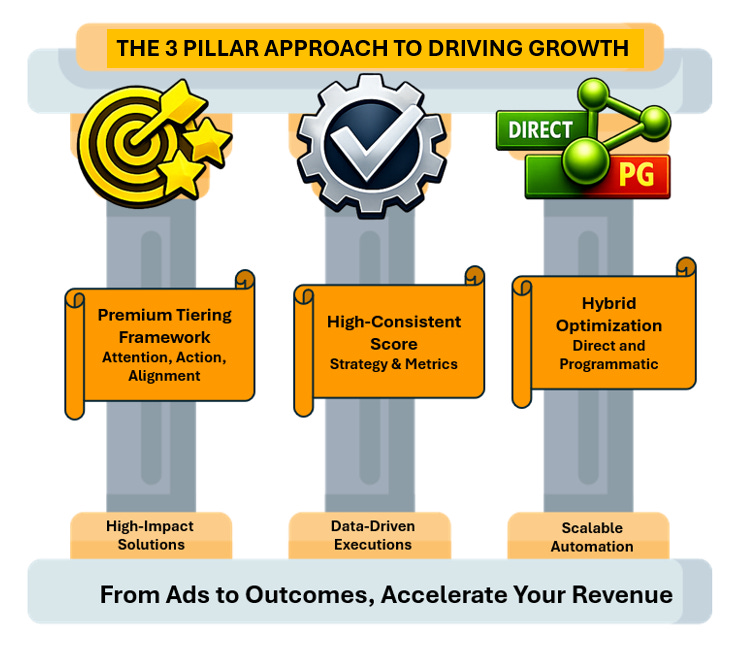 THE 3 PILLAR APPROACH TO DRIVING GROWTH

DIRECT

PG

Premium Tiering Framework
Attention, Action, Alignment

High-Consistent Score
Strategy & Metrics

Hybrid Optimization
Direct and Programmatic

High-Impact Solutions

Data-Driven Executions

Scalable Automation

From Ads to Outcomes, Accelerate Your Revenue